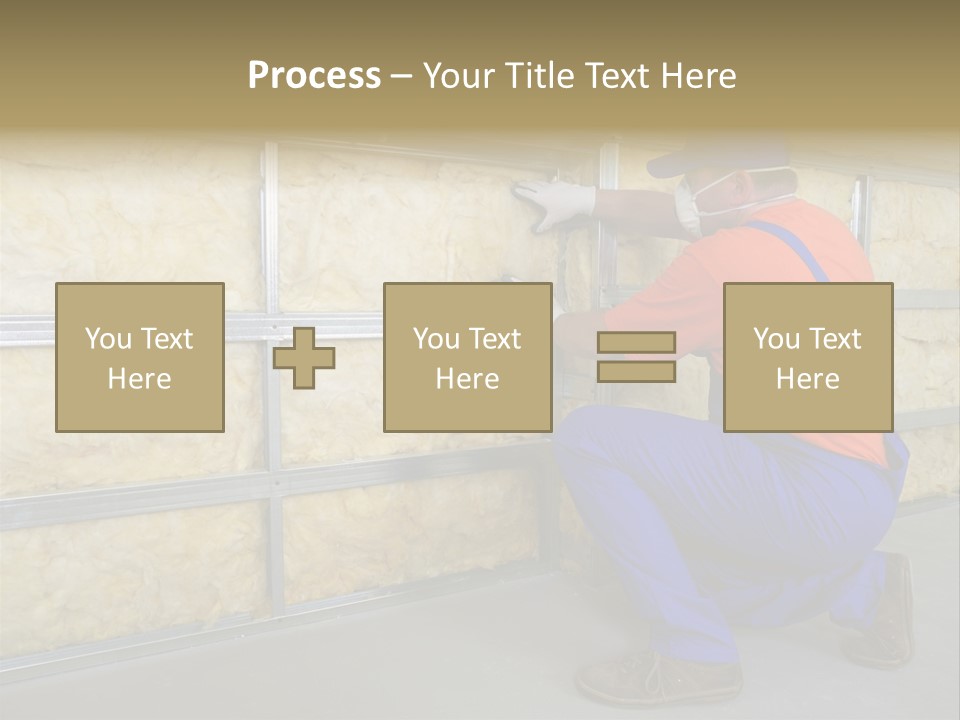 Process – Your Title Text Here

You Text Here

You Text Here

You Text Here